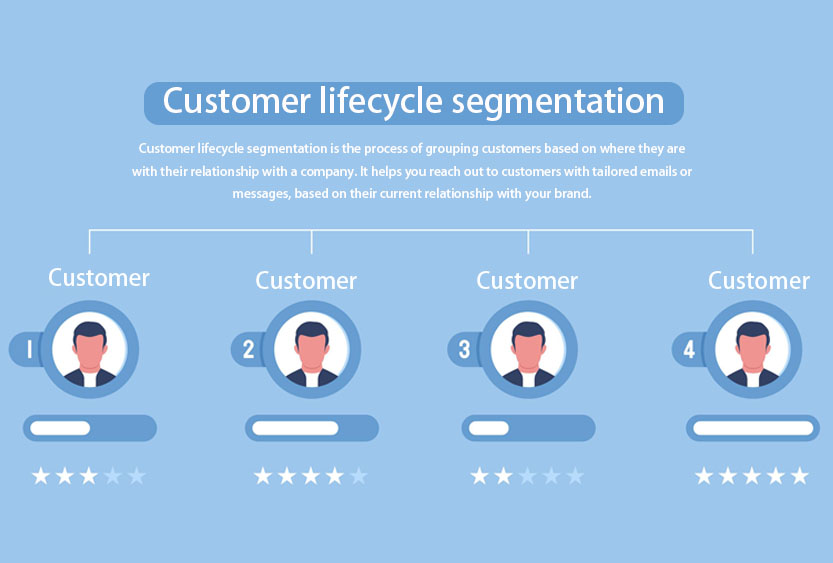 Customer lifecycle segmentation

Customer lifecycle segmentation is the process of grouping customers based on where they are with their relationship with a company. It helps you reach out to customers with tailored emails or messages, based on their current relationship with your brand.

Customer
1

Customer
2

Customer
3

Customer
4